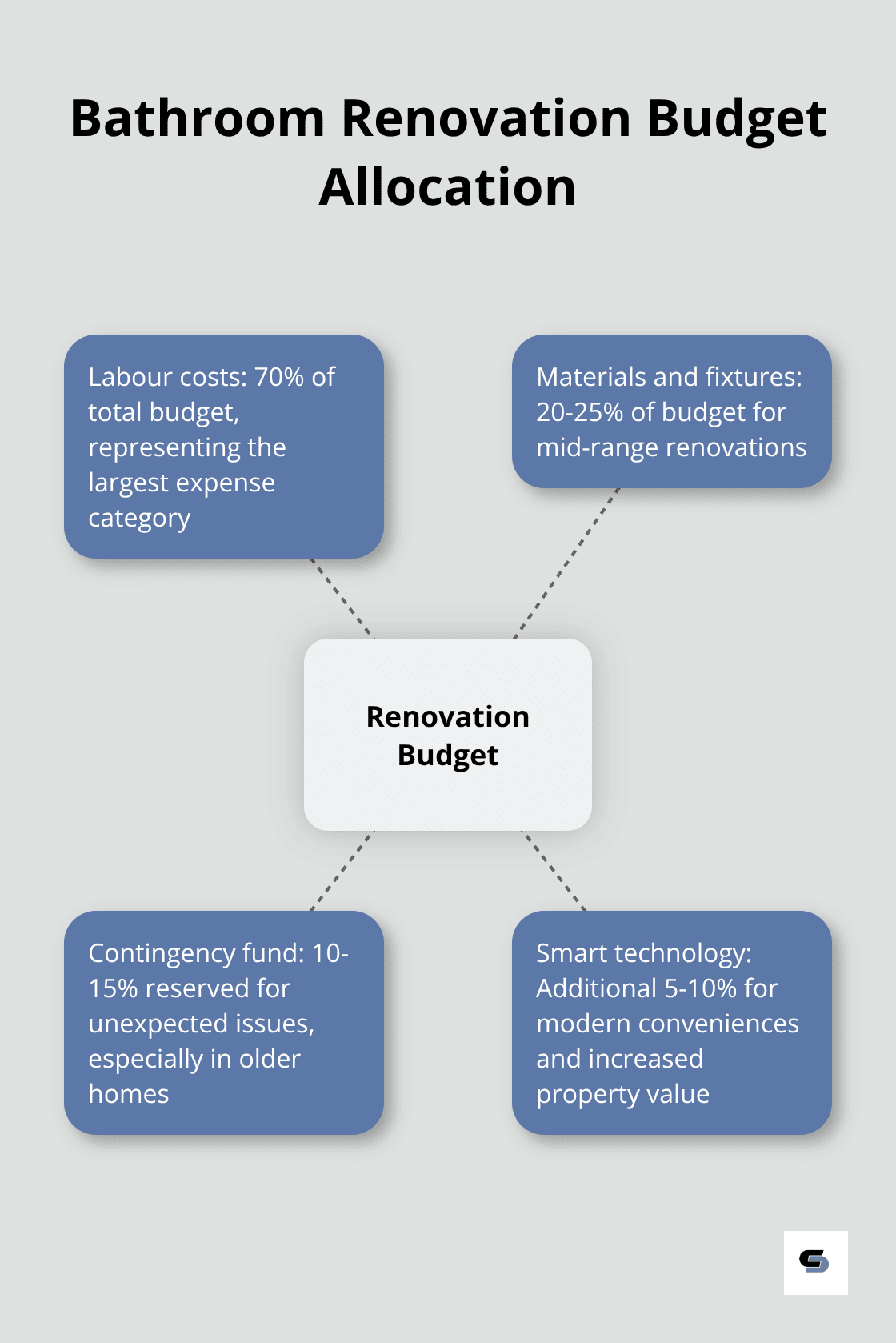 Bathroom Renovation Budget Allocation

Labour costs: 70% of total budget, representing the largest expense category

Materials and fixtures: 20-25% of budget for mid-range renovations

Renovation Budget

Contingency fund: 10-15% reserved for unexpected issues, especially in older homes

Smart technology: Additional 5-10% for modern conveniences and increased property value